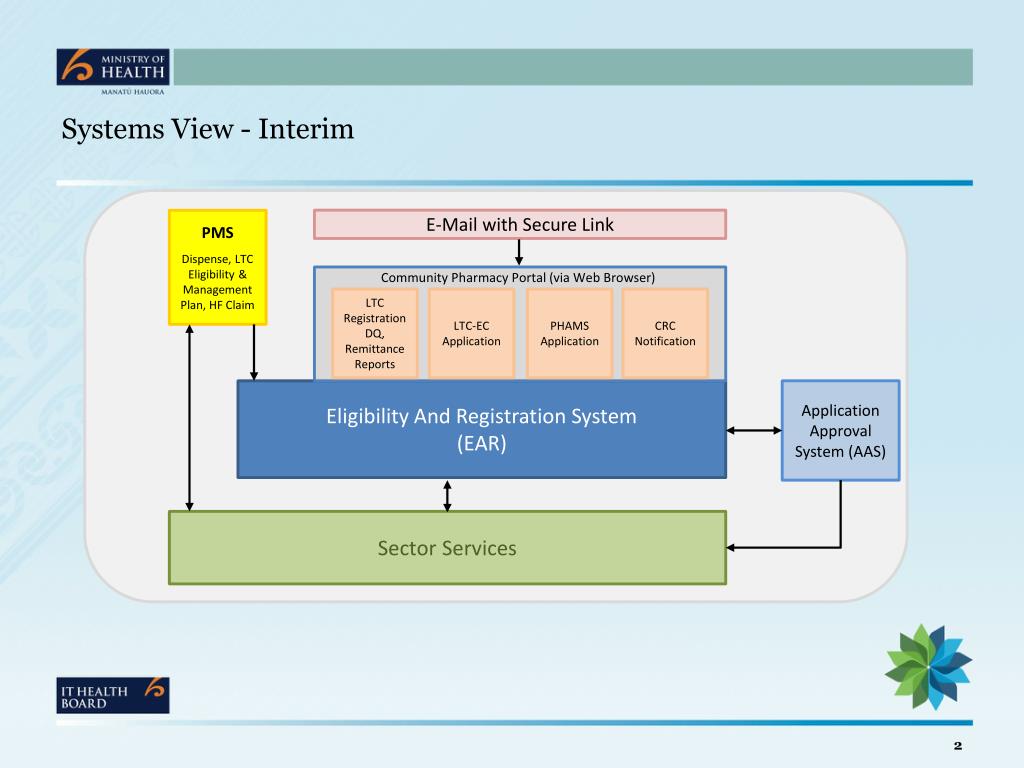 MINISTRY OF HEALTH
MANATŪ HAUORA

Systems View - Interim

PMS

Dispense, LTC Eligibility & Management Plan, HF Claim

E-Mail with Secure Link

Community Pharmacy Portal (via Web Browser)

LTC Registration DQ, Remittance Reports

LTC-EC Application

PHAMS Application

CRC Notification

Eligibility And Registration System (EAR)

Application Approval System (AAS)

Sector Services

IT HEALTH BOARD

2